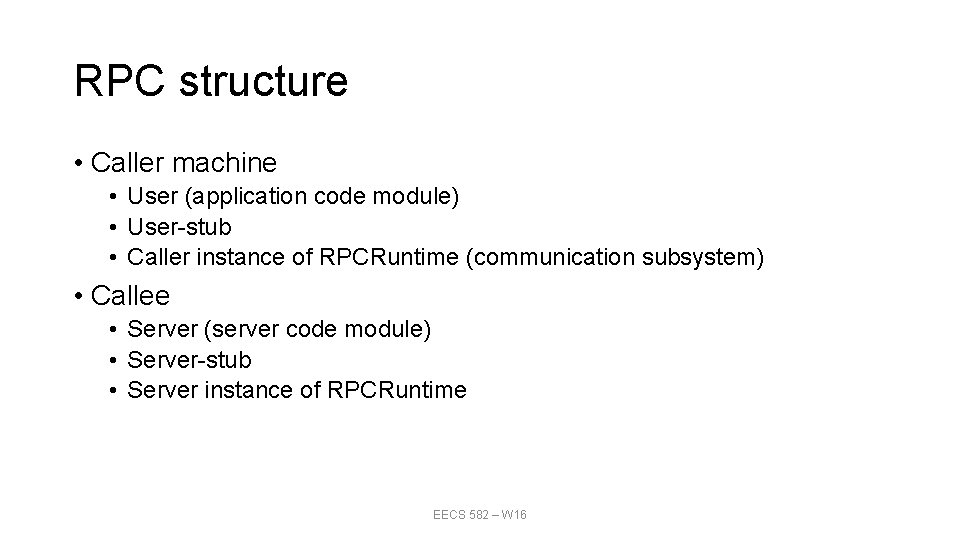 RPC structure

• Caller machine
  • User (application code module)
  • User-stub
  • Caller instance of RPCRuntime (communication subsystem)

• Callee
  • Server (server code module)
  • Server-stub
  • Server instance of RPCRuntime

EECS 582 – W16